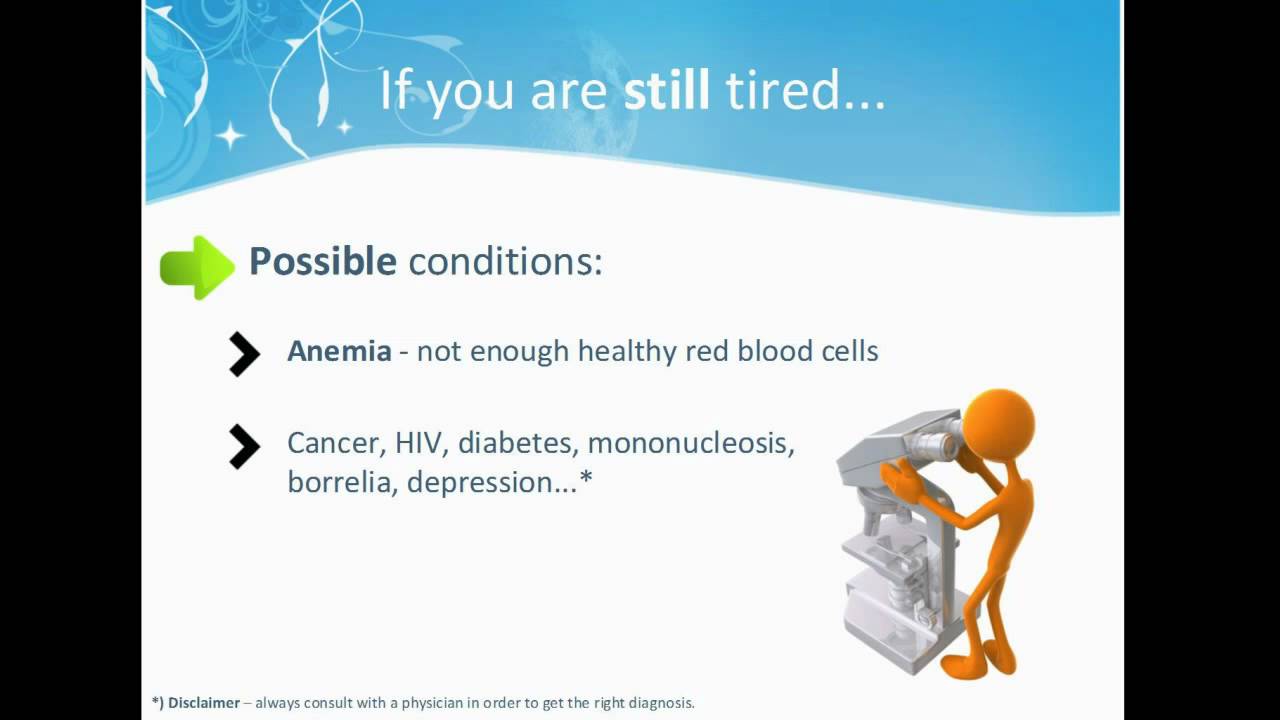 If you are still tired...

Possible conditions:

Anemia - not enough healthy red blood cells

Cancer, HIV, diabetes, mononucleosis, borrelia, depression...*

*) Disclaimer – always consult with a physician in order to get the right diagnosis.